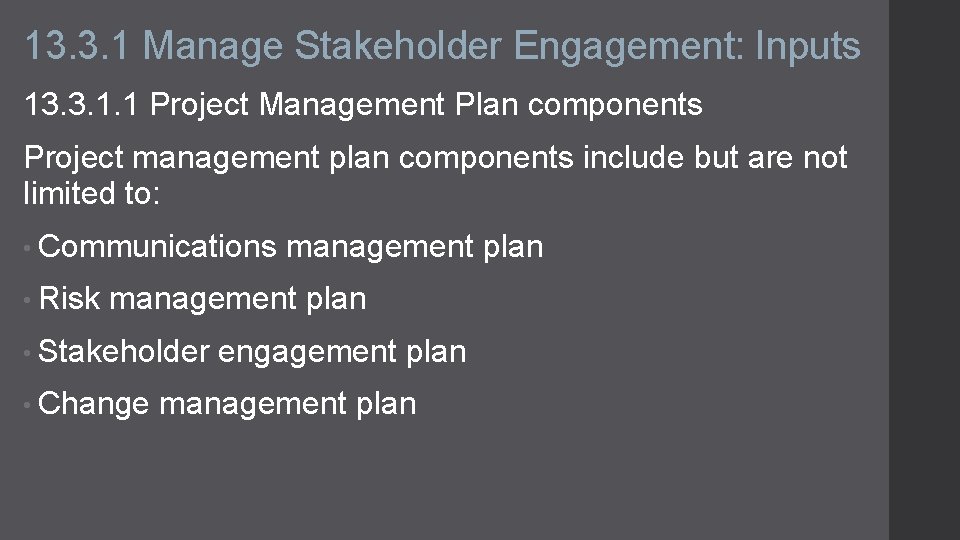 13.3.1 Manage Stakeholder Engagement: Inputs

13.3.1.1 Project Management Plan components

Project management plan components include but are not limited to:

• Communications management plan
• Risk management plan
• Stakeholder engagement plan
• Change management plan